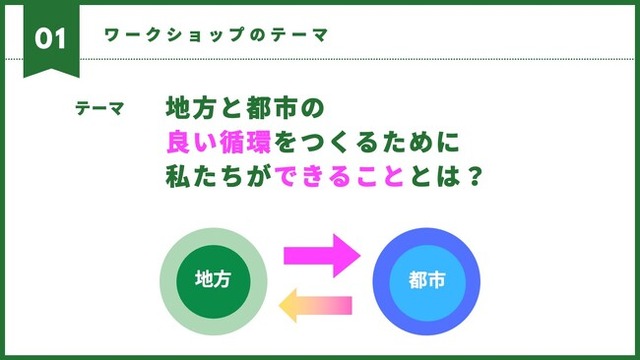 01

ワークショップのテーマ

テーマ

地方と都市の
良い循環をつくるために
私たちができることとは？

地方

都市